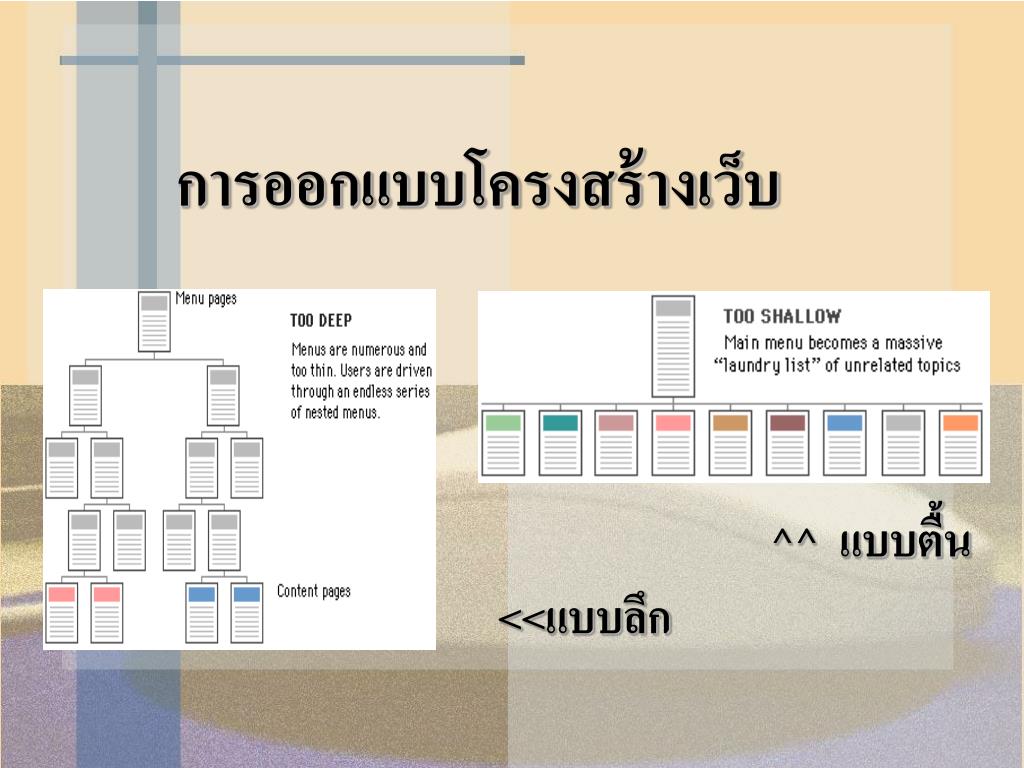 การออกแบบโครงสร้างเว็บ

Menu pages

TOO DEEP

Menus are numerous and too thin. Users are driven through an endless series of nested menus.

Content pages

TOO SHALLOW

Main menu becomes a massive "laundry list" of unrelated topics

^^ แบบตื้น

<<แบบลึก